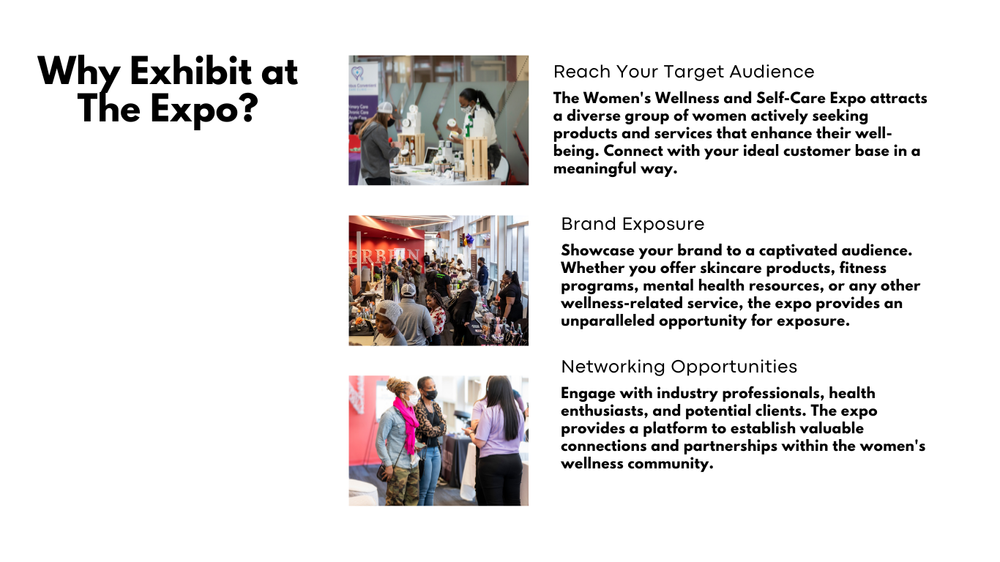 Why Exhibit at The Expo?

Reach Your Target Audience

The Women's Wellness and Self-Care Expo attracts a diverse group of women actively seeking products and services that enhance their well-being. Connect with your ideal customer base in a meaningful way.

Brand Exposure

Showcase your brand to a captivated audience. Whether you offer skincare products, fitness programs, mental health resources, or any other wellness-related service, the expo provides an unparalleled opportunity for exposure.

Networking Opportunities

Engage with industry professionals, health enthusiasts, and potential clients. The expo provides a platform to establish valuable connections and partnerships within the women's wellness community.